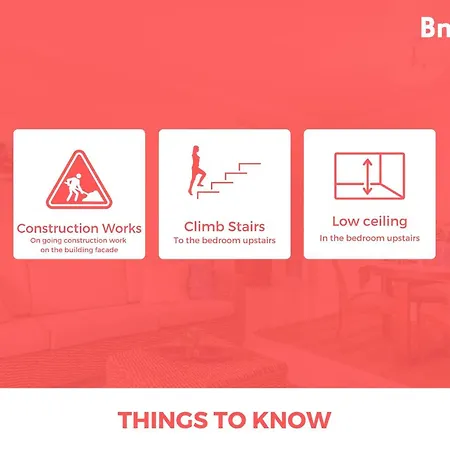 Bn

Construction Works
On going construction work on the building facade

Climb Stairs
To the bedroom upstairs

Low ceiling
In the bedroom upstairs

THINGS TO KNOW